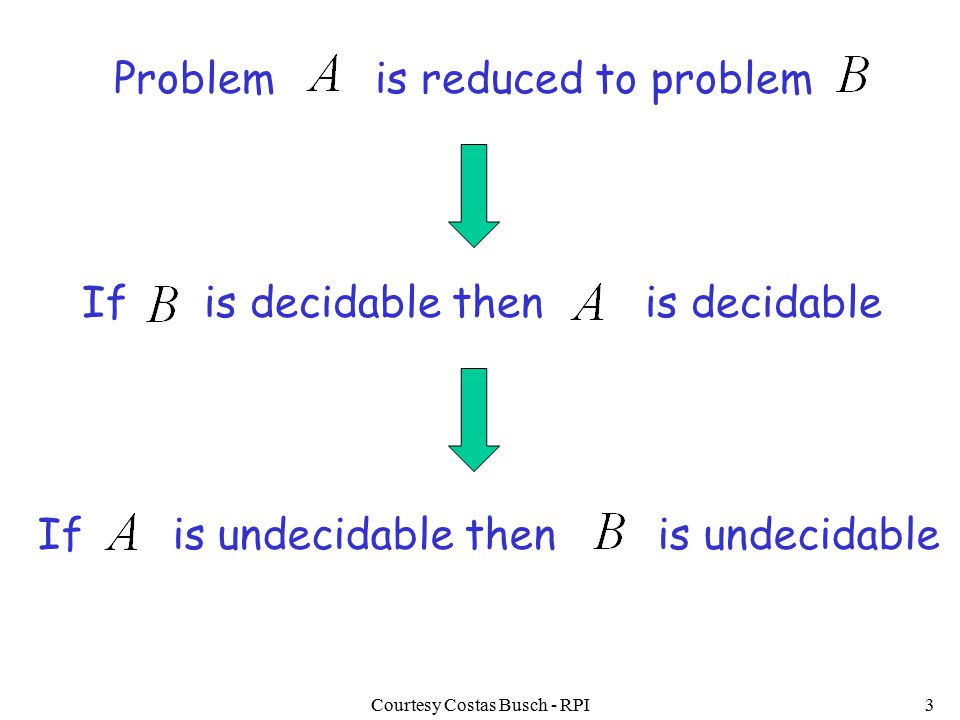 Problem $A$ is reduced to problem $B$

If $B$ is decidable then $A$ is decidable

If $A$ is undecidable then $B$ is undecidable

Courtesy Costas Busch - RPI

3